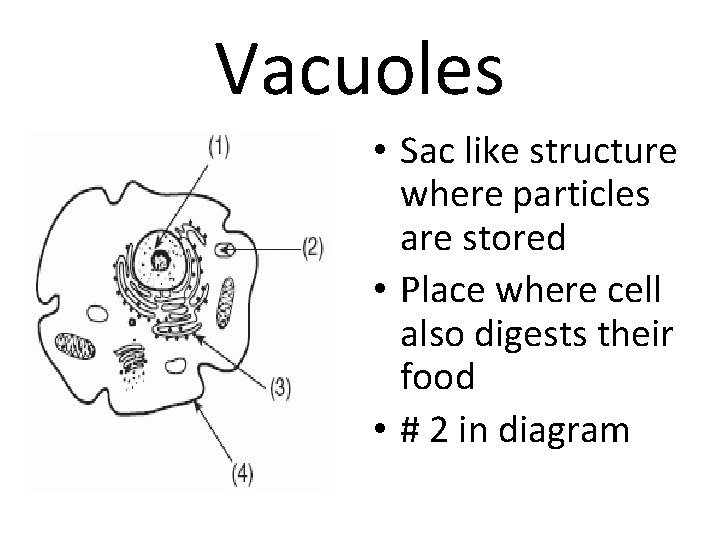 Vacuoles

(1)
(2)
(3)
(4)

• Sac like structure where particles are stored
• Place where cell also digests their food
• # 2 in diagram